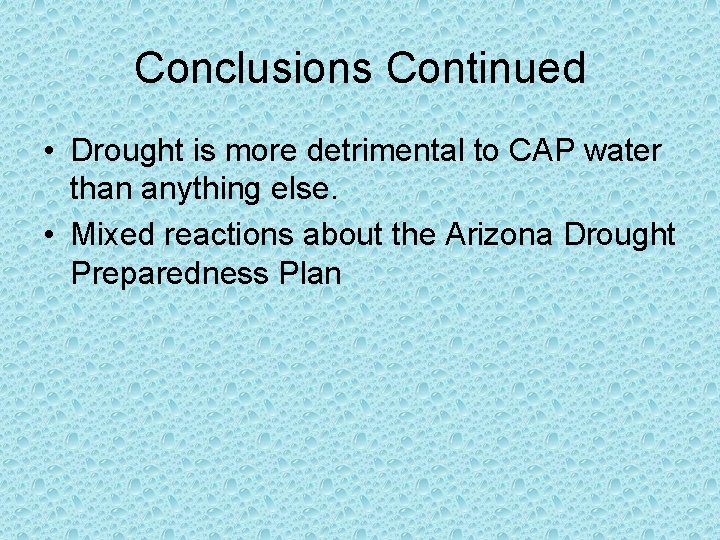 Conclusions Continued

• Drought is more detrimental to CAP water than anything else.
• Mixed reactions about the Arizona Drought Preparedness Plan